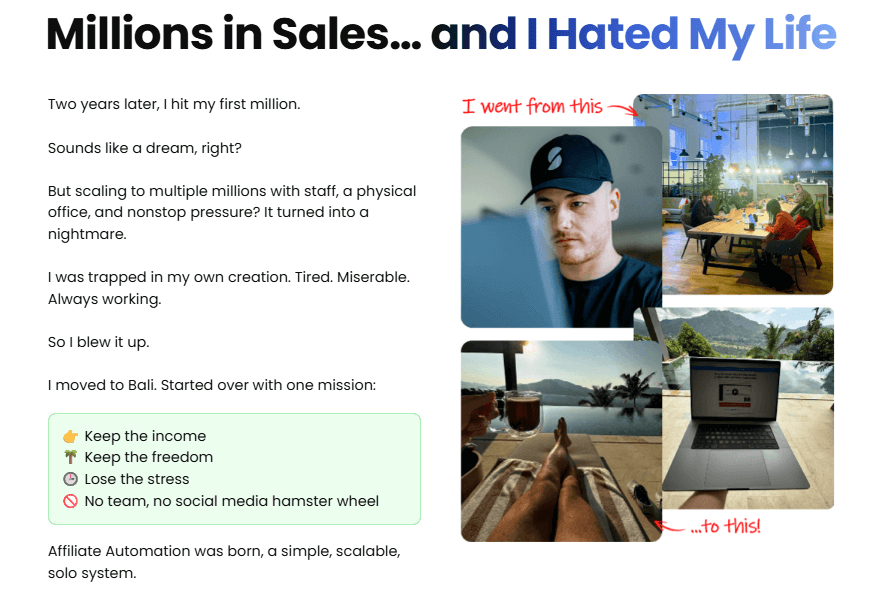 Millions in Sales... and I Hated My Life

Two years later, I hit my first million.

Sounds like a dream, right?

But scaling to multiple millions with staff, a physical office, and nonstop pressure? It turned into a nightmare.

I was trapped in my own creation. Tired. Miserable. Always working.

So I blew it up.

I moved to Bali. Started over with one mission:

👉 Keep the income
🌴 Keep the freedom
🕒 Lose the stress
🚫 No team, no social media hamster wheel

Affiliate Automation was born, a simple, scalable, solo system.

I went from this

...to this!